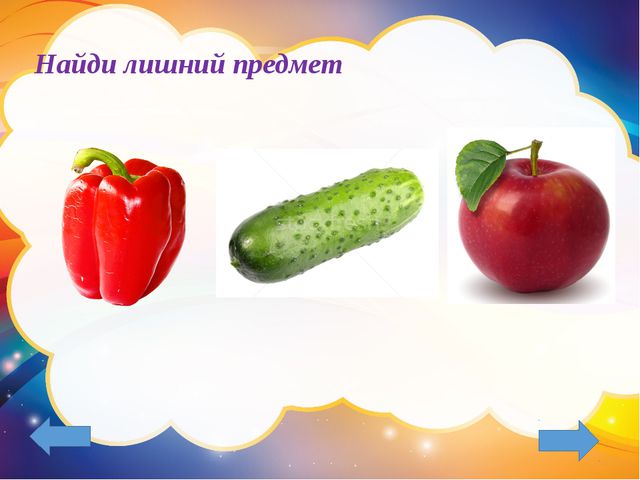 Найди лишний предмет